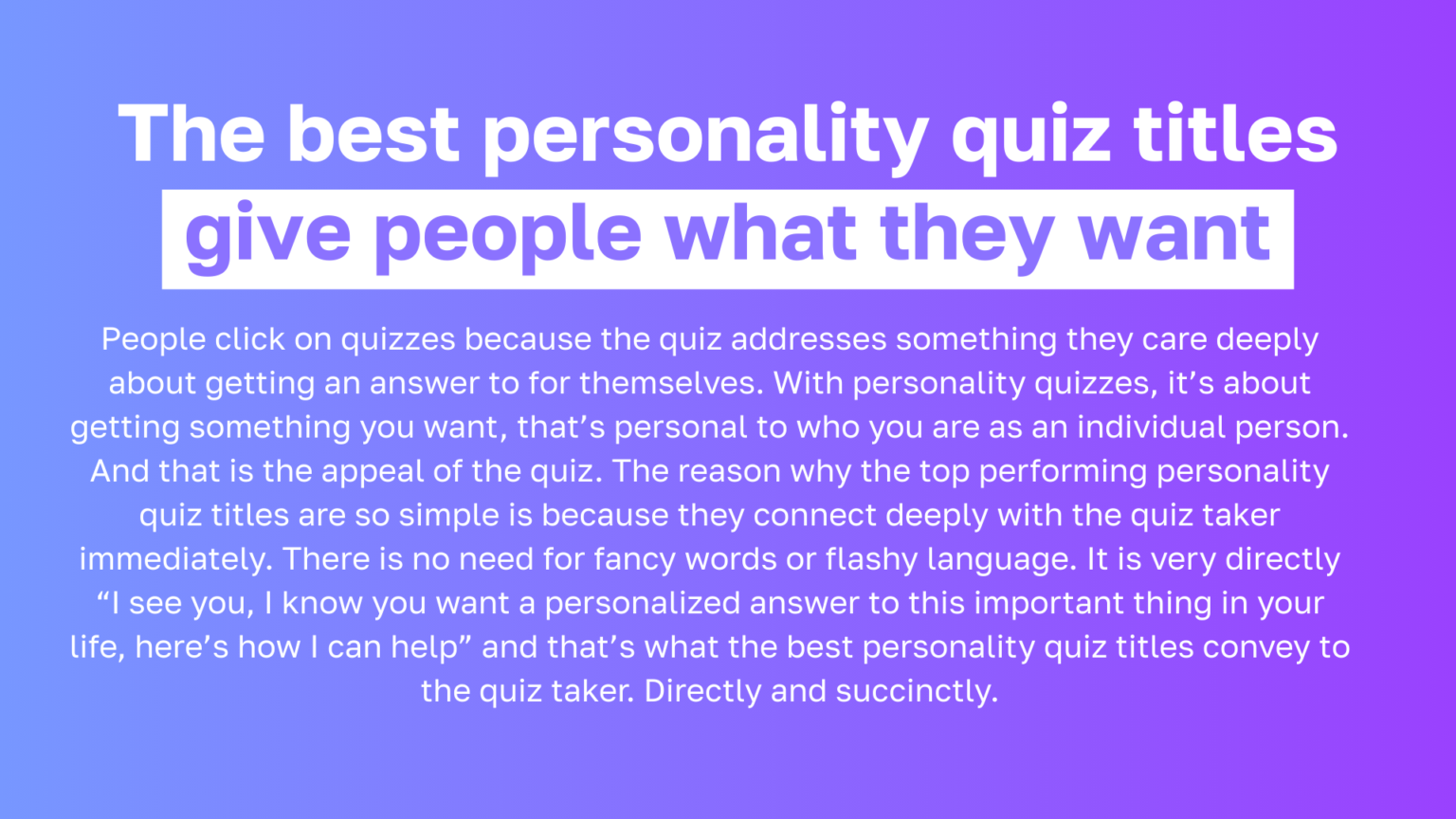 The best personality quiz titles give people what they want

People click on quizzes because the quiz addresses something they care deeply about getting an answer to for themselves. With personality quizzes, it’s about getting something you want, that’s personal to who you are as an individual person. And that is the appeal of the quiz. The reason why the top performing personality quiz titles are so simple is because they connect deeply with the quiz taker immediately. There is no need for fancy words or flashy language. It is very directly “I see you, I know you want a personalized answer to this important thing in your life, here’s how I can help” and that’s what the best personality quiz titles convey to the quiz taker. Directly and succinctly.